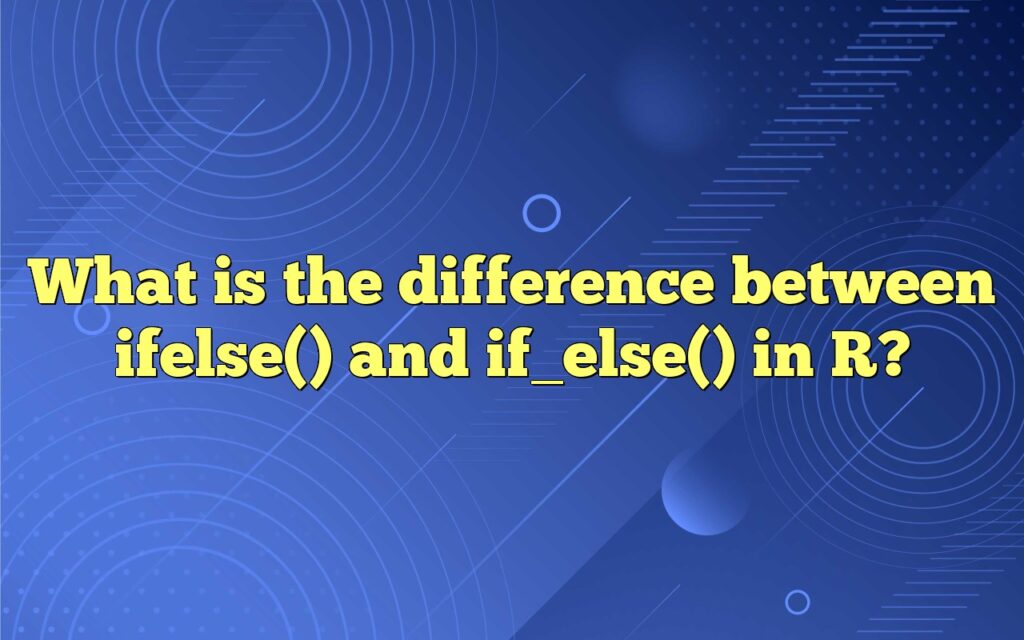 What is the difference between ifelse() and if_else() in R?